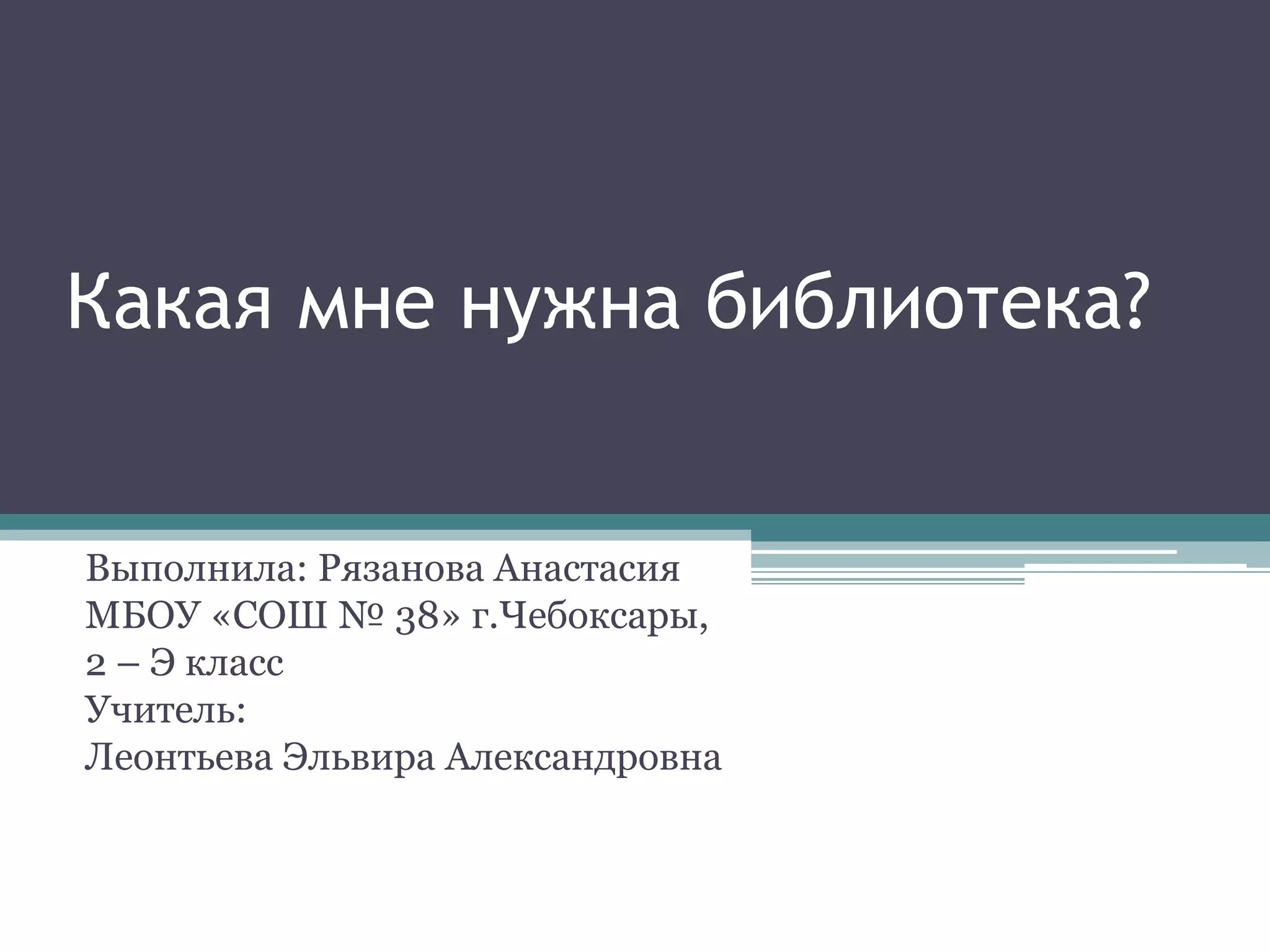 Какая мне нужна библиотека?

Выполнила: Рязанова Анастасия
МБОУ «СОШ № 38» г.Чебоксары,
2 – Э класс
Учитель:
Леонтьева Эльвира Александровна